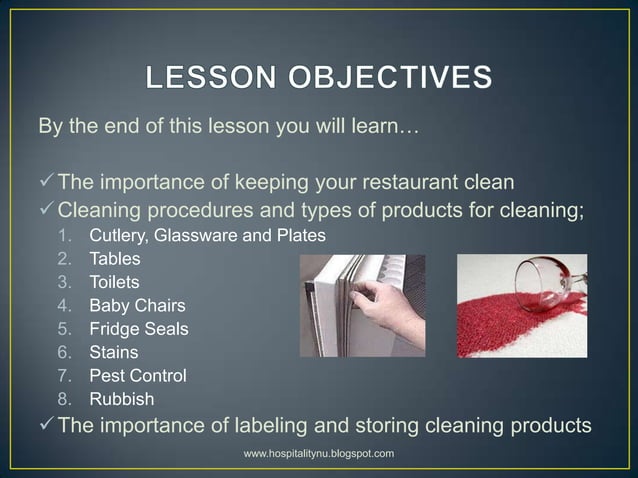 LESSON OBJECTIVES

By the end of this lesson you will learn…

✓ The importance of keeping your restaurant clean
✓ Cleaning procedures and types of products for cleaning;
1. Cutlery, Glassware and Plates
2. Tables
3. Toilets
4. Baby Chairs
5. Fridge Seals
6. Stains
7. Pest Control
8. Rubbish
✓ The importance of labeling and storing cleaning products

www.hospitalitynu.blogspot.com